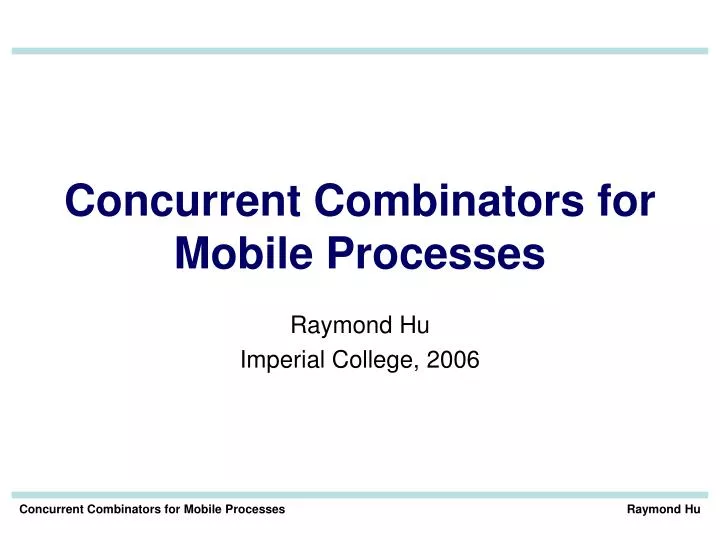 Concurrent Combinators for Mobile Processes

Raymond Hu
Imperial College, 2006

Concurrent Combinators for Mobile Processes

Raymond Hu